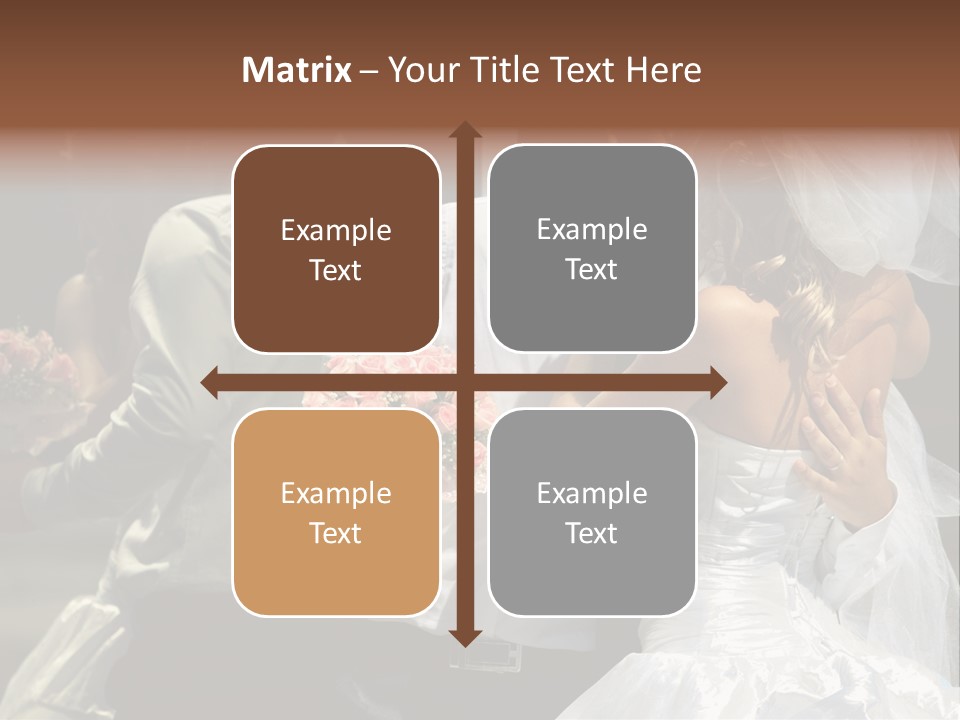 Matrix – Your Title Text Here

Example Text

Example Text

Example Text

Example Text